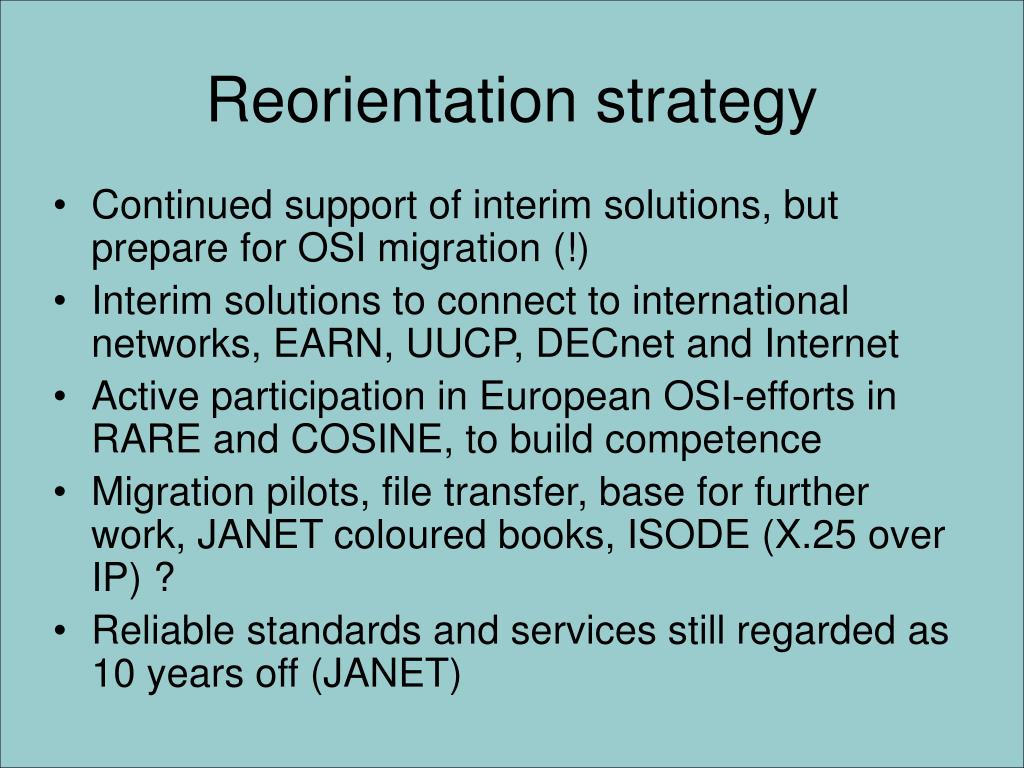 Reorientation strategy

• Continued support of interim solutions, but prepare for OSI migration (!)
• Interim solutions to connect to international networks, EARN, UUCP, DECnet and Internet
• Active participation in European OSI-efforts in RARE and COSINE, to build competence
• Migration pilots, file transfer, base for further work, JANET coloured books, ISODE (X.25 over IP) ?
• Reliable standards and services still regarded as 10 years off (JANET)